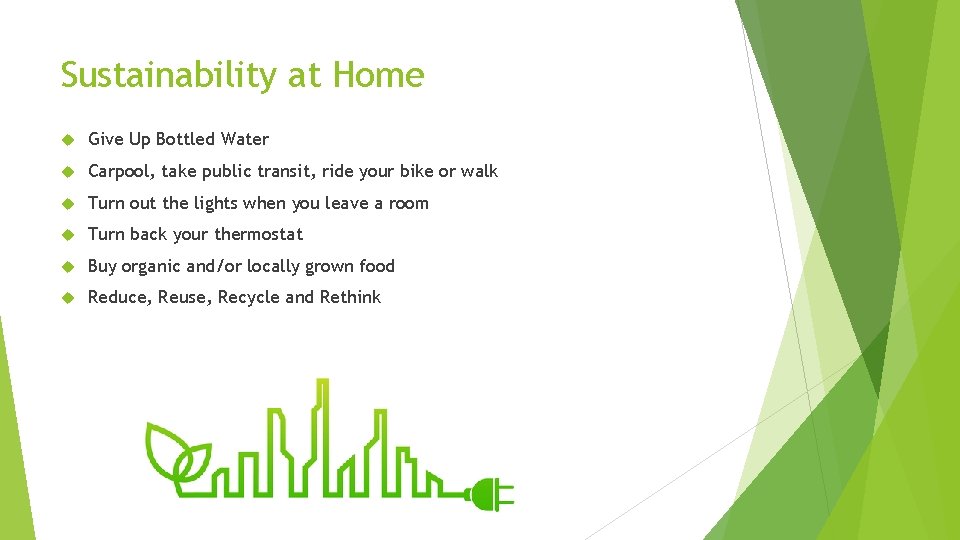 Sustainability at Home

Give Up Bottled Water

Carpool, take public transit, ride your bike or walk

Turn out the lights when you leave a room

Turn back your thermostat

Buy organic and/or locally grown food

Reduce, Reuse, Recycle and Rethink